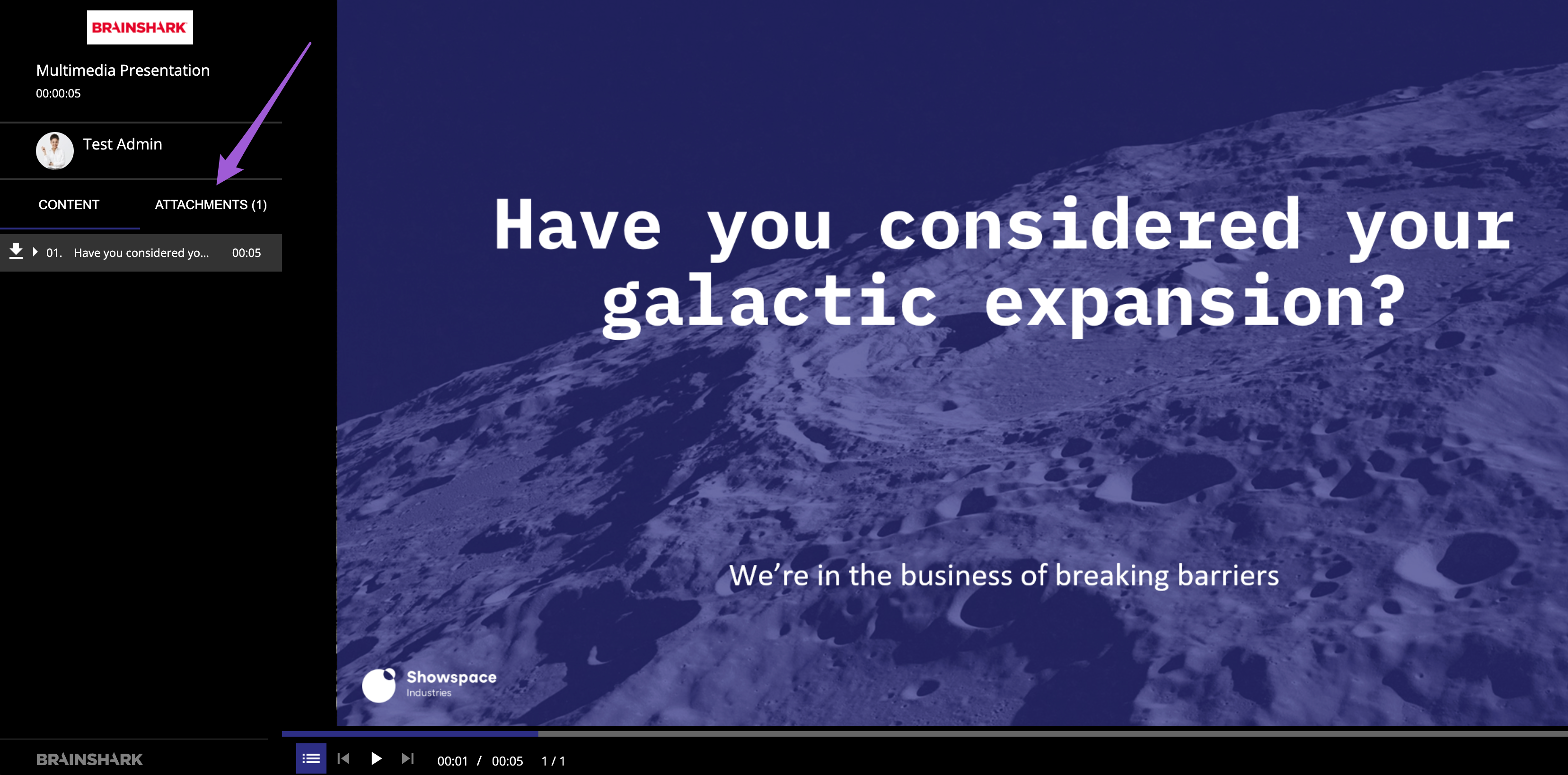 BRAINSHARK

Multimedia Presentation
00:00:05

Test Admin

CONTENT ATTACHMENTS (1)

01. Have you considered yo... 00:05

Have you considered your galactic expansion?

We're in the business of breaking barriers

Showspace
Industries

BRAINSHARK

00:01 / 00:05 1 / 1